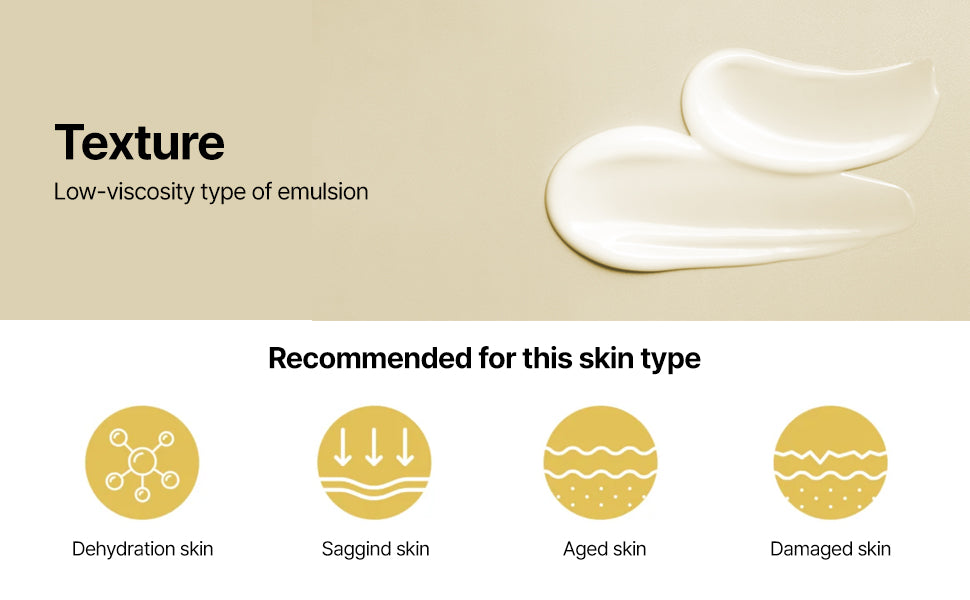 Texture

Low-viscosity type of emulsion

Recommended for this skin type

Dehydration skin

Saggind skin

Aged skin

Damaged skin